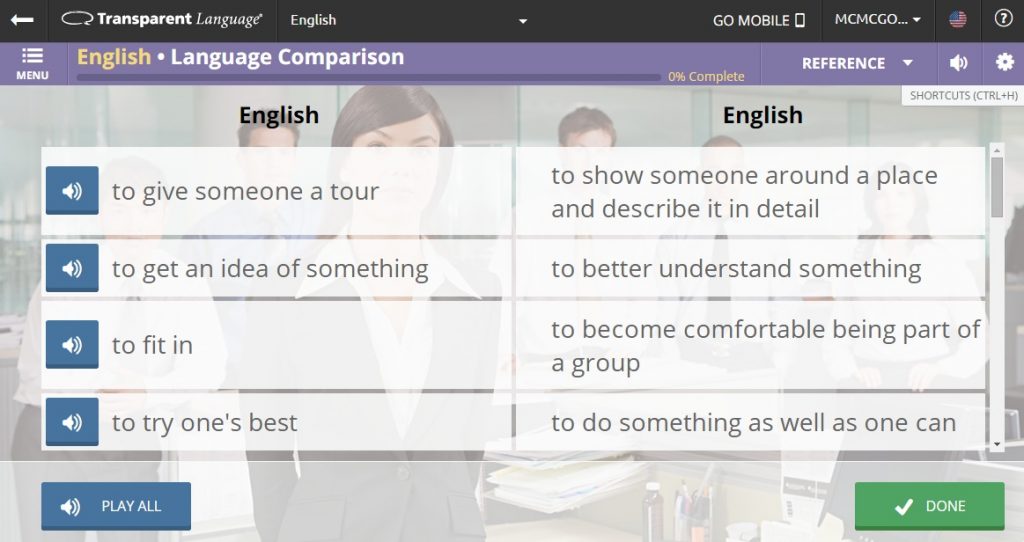 Transparent Language® English GO MOBILE MCMCGO... 

MENU English • Language Comparison 0% Complete REFERENCE

SHORTCUTS (CTRL+H)

| English | English |
|---|---|
| to give someone a tour | to show someone around a place and describe it in detail |
| to get an idea of something | to better understand something |
| to fit in | to become comfortable being part of a group |
| to try one's best | to do something as well as one can |

PLAY ALL

DONE